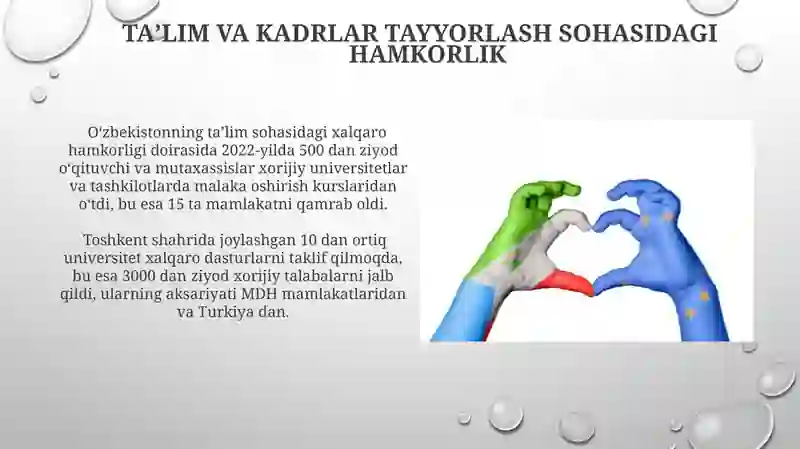 TA’LIM VA KADRLAR TAYYORLASH SOHASIDAGI HAMKORLIK

O‘zbekistonning ta’lim sohasidagi xalqaro hamkorligi doirasida 2022-yilda 500 dan ziyod o‘qituvchi va mutaxassislar xorijiy universitetlar va tashkilotlarda malaka oshirish kurslaridan o‘tdi, bu esa 15 ta mamlakatni qamrab oldi.

Toshkent shahrida joylashgan 10 dan ortiq universitet xalqaro dasturlarni taklif qilmoqda, bu esa 3000 dan ziyod xorijiy talabalarni jalb qildi, ularning aksariyati MDH mamlakatlaridan va Turkiya dan.